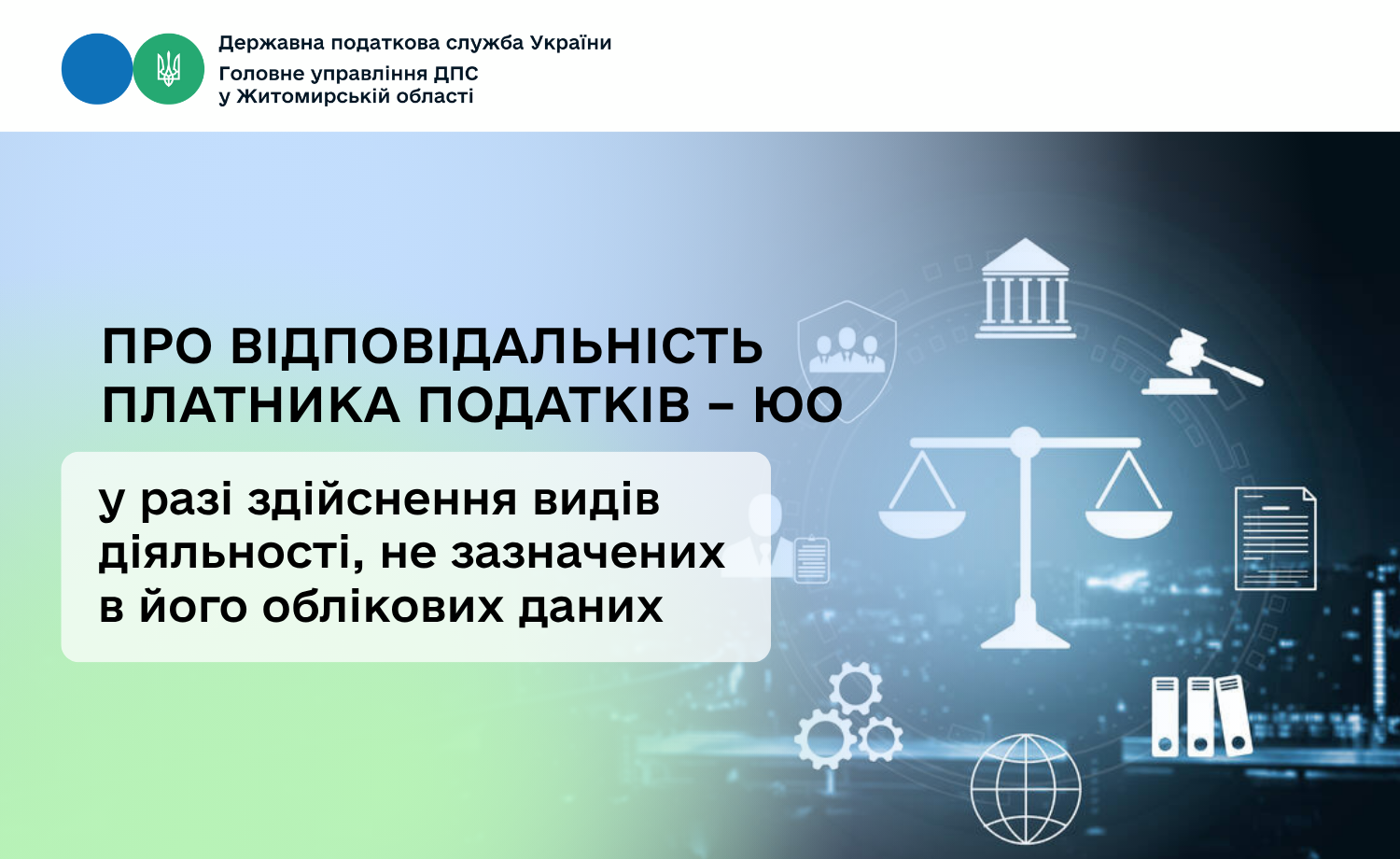 Державна податкова служба України
Головне управління ДПС
у Житомирській області

ПРО ВІДПОВІДАЛЬНІСТЬ ПЛАТНИКА ПОДАТКІВ – ЮО

у разі здійснення видів діяльності, не зазначених в його облікових даних